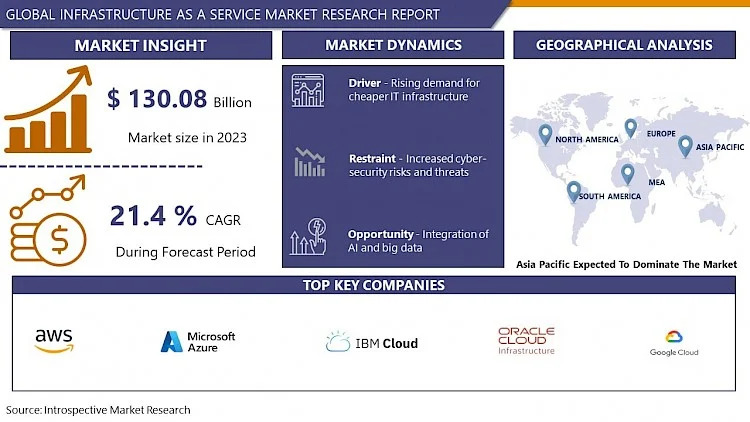 GLOBAL INFRASTRUCTURE AS A SERVICE MARKET RESEARCH REPORT

MARKET INSIGHT

$ 130.08 Billion

Market size in 2023

21.4 % CAGR

During Forecast Period

MARKET DYNAMICS

Driver - Rising demand for cheaper IT infrastructure

Restraint - Increased cyber-security risks and threats

Opportunity - Integration of AI and big data

GEOGRAPHICAL ANALYSIS

NORTH AMERICA
EUROPE
ASIA PACIFIC
MEA
SOUTH AMERICA

Asia Pacific Expected To Dominate The Market

TOP KEY COMPANIES

aws

Microsoft Azure

IBM Cloud

ORACLE CLOUD Infrastructure

Google Cloud

Source: Introspective Market Research